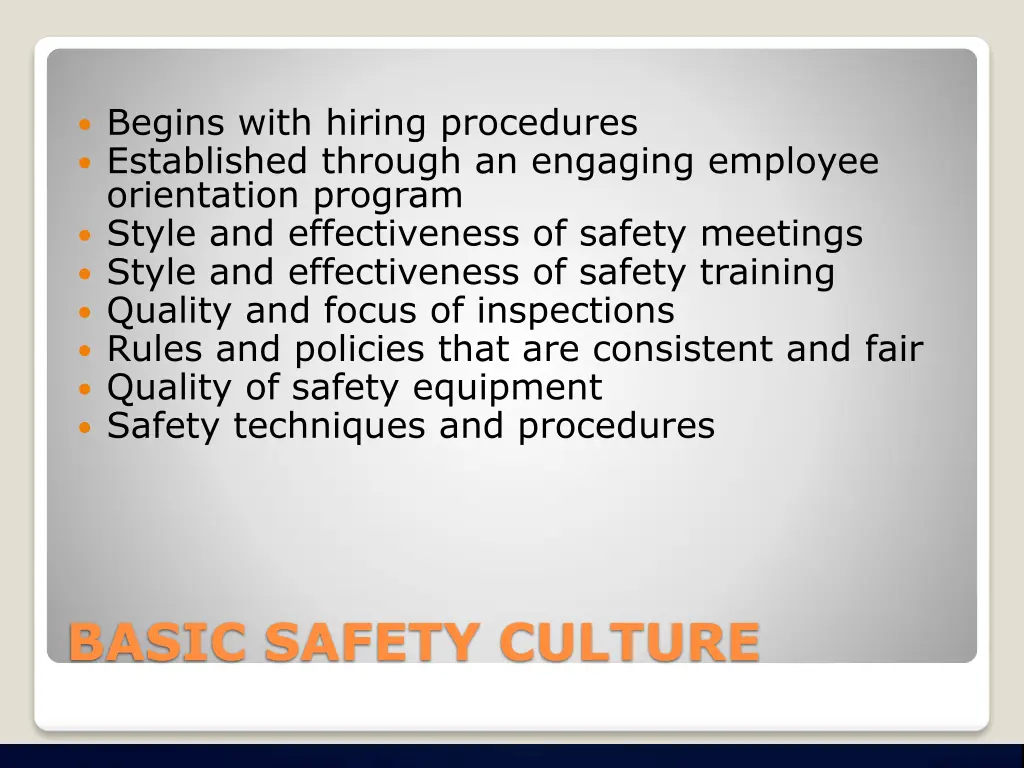 - Begins with hiring procedures
- Established through an engaging employee orientation program
- Style and effectiveness of safety meetings
- Style and effectiveness of safety training
- Quality and focus of inspections
- Rules and policies that are consistent and fair
- Quality of safety equipment
- Safety techniques and procedures

BASIC SAFETY CULTURE